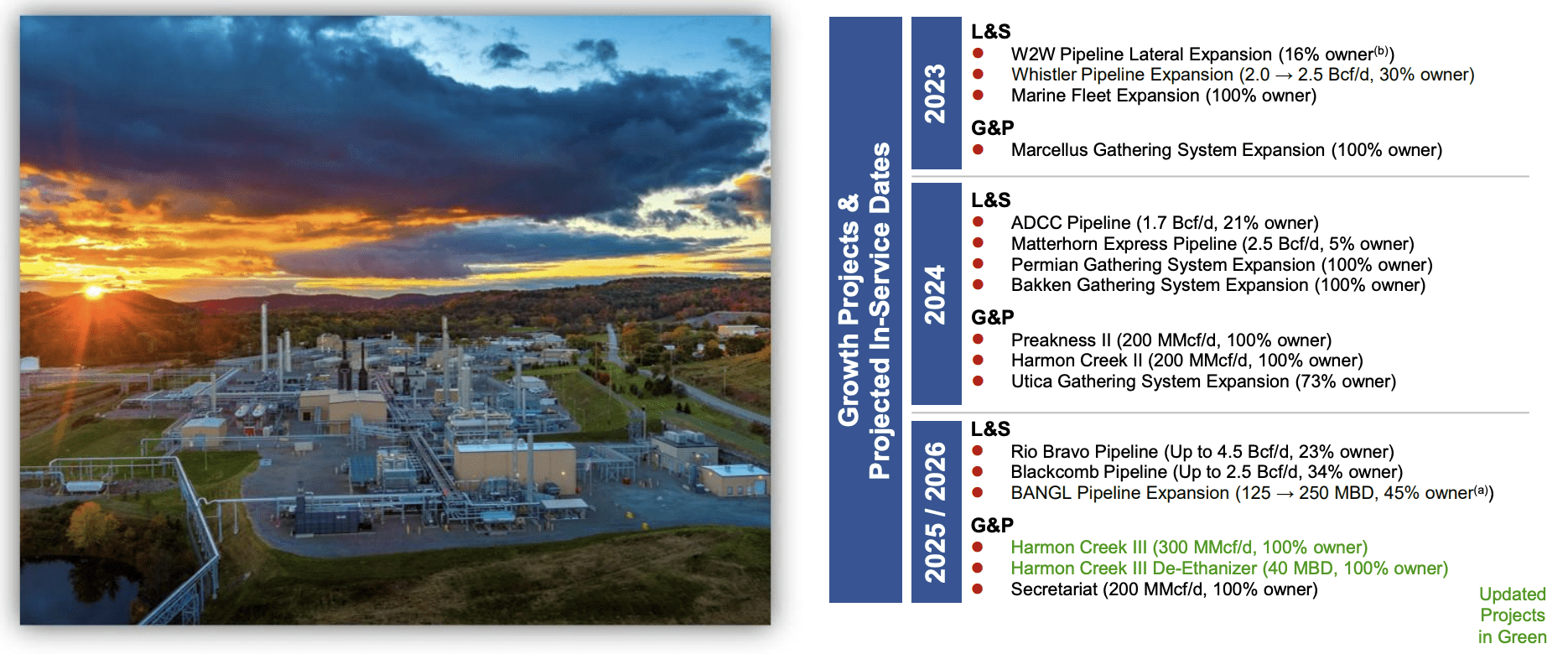 Growth Projects & Projected In-Service Dates

2023

L&S
- W2W Pipeline Lateral Expansion (16% owner$^{(b)}$)
- Whistler Pipeline Expansion (2.0 → 2.5 Bcf/d, 30% owner)
- Marine Fleet Expansion (100% owner)

G&P
- Marcellus Gathering System Expansion (100% owner)

2024

L&S
- ADCC Pipeline (1.7 Bcf/d, 21% owner)
- Matterhorn Express Pipeline (2.5 Bcf/d, 5% owner)
- Permian Gathering System Expansion (100% owner)
- Bakken Gathering System Expansion (100% owner)

G&P
- Preakness II (200 MMcf/d, 100% owner)
- Harmon Creek II (200 MMcf/d, 100% owner)
- Utica Gathering System Expansion (73% owner)

2025 / 2026

L&S
- Rio Bravo Pipeline (Up to 4.5 Bcf/d, 23% owner)
- Blackcomb Pipeline (Up to 2.5 Bcf/d, 34% owner)
- BANGL Pipeline Expansion (125 → 250 MBD, 45% owner$^{(a)}$)

G&P
- Harmon Creek III (300 MMcf/d, 100% owner)
- Harmon Creek III De-Ethanizer (40 MBD, 100% owner)
- Secretariat (200 MMcf/d, 100% owner)

Updated Projects in Green